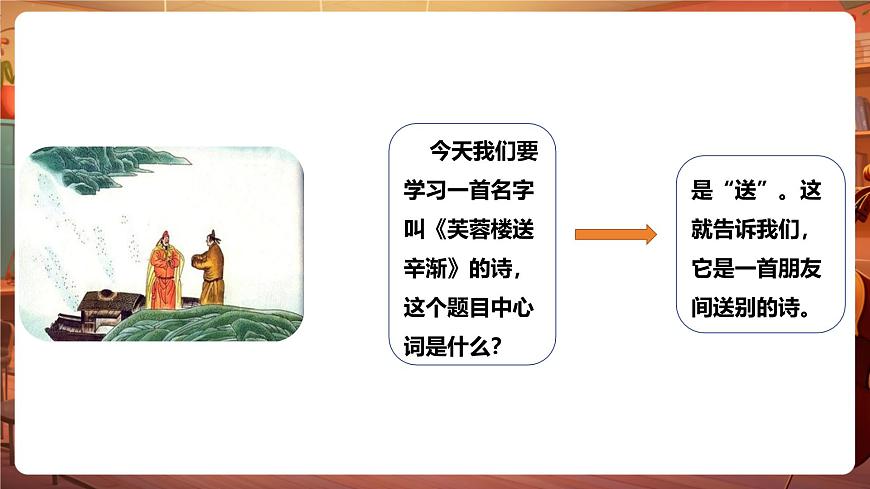 今天我们要学习一首名字叫《芙蓉楼送辛渐》的诗，这个题目中心词是什么？

是“送”。这就告诉我们，它是一首朋友间送别的诗。